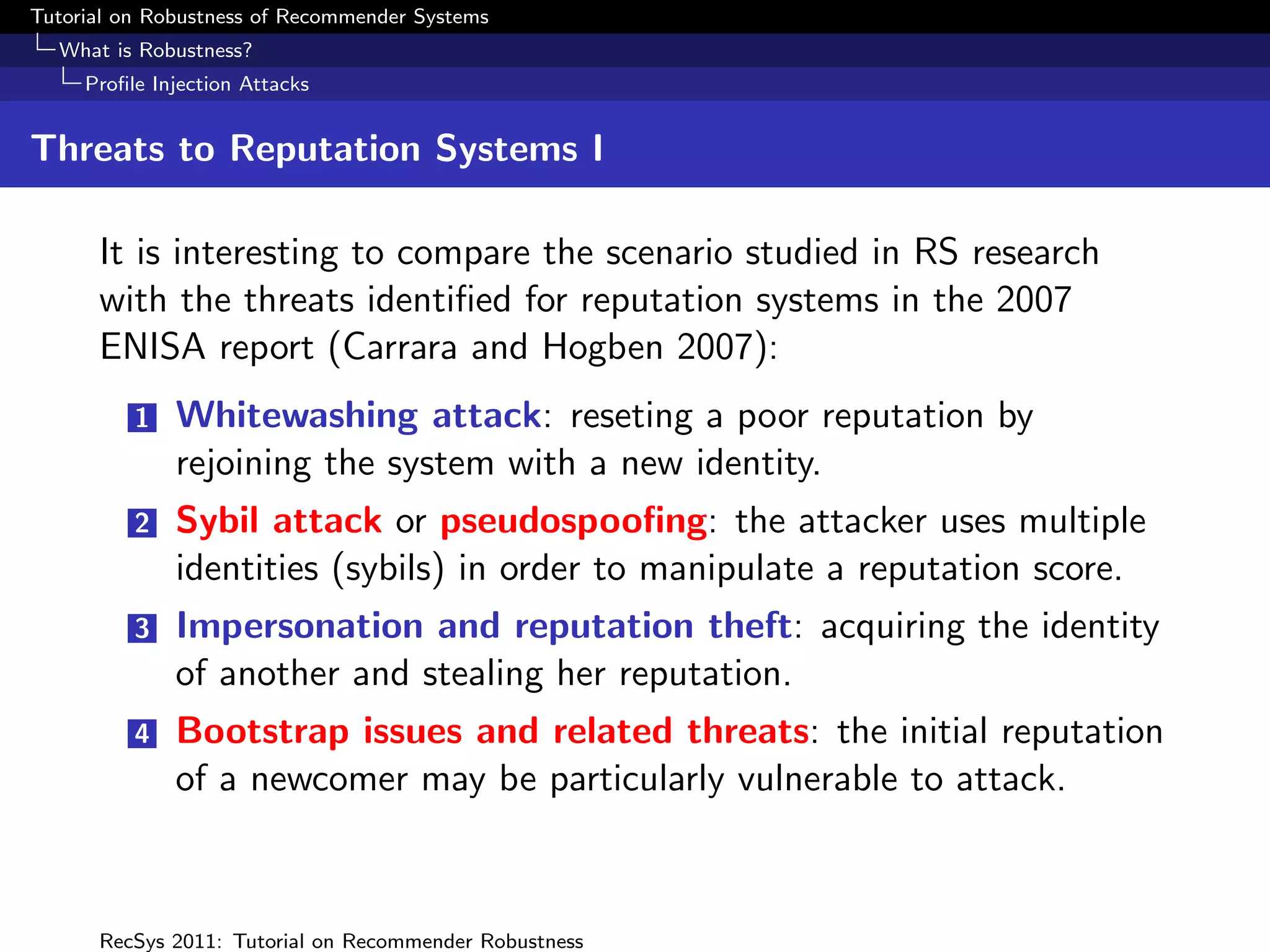 Tutorial on Robustness of Recommender Systems
What is Robustness?
Profile Injection Attacks

Threats to Reputation Systems I

It is interesting to compare the scenario studied in RS research with the threats identified for reputation systems in the 2007 ENISA report (Carrara and Hogben 2007):

1 Whitewashing attack: reseting a poor reputation by rejoining the system with a new identity.

2 Sybil attack or pseudospoofing: the attacker uses multiple identities (sybils) in order to manipulate a reputation score.

3 Impersonation and reputation theft: acquiring the identity of another and stealing her reputation.

4 Bootstrap issues and related threats: the initial reputation of a newcomer may be particularly vulnerable to attack.

RecSys 2011: Tutorial on Recommender Robustness